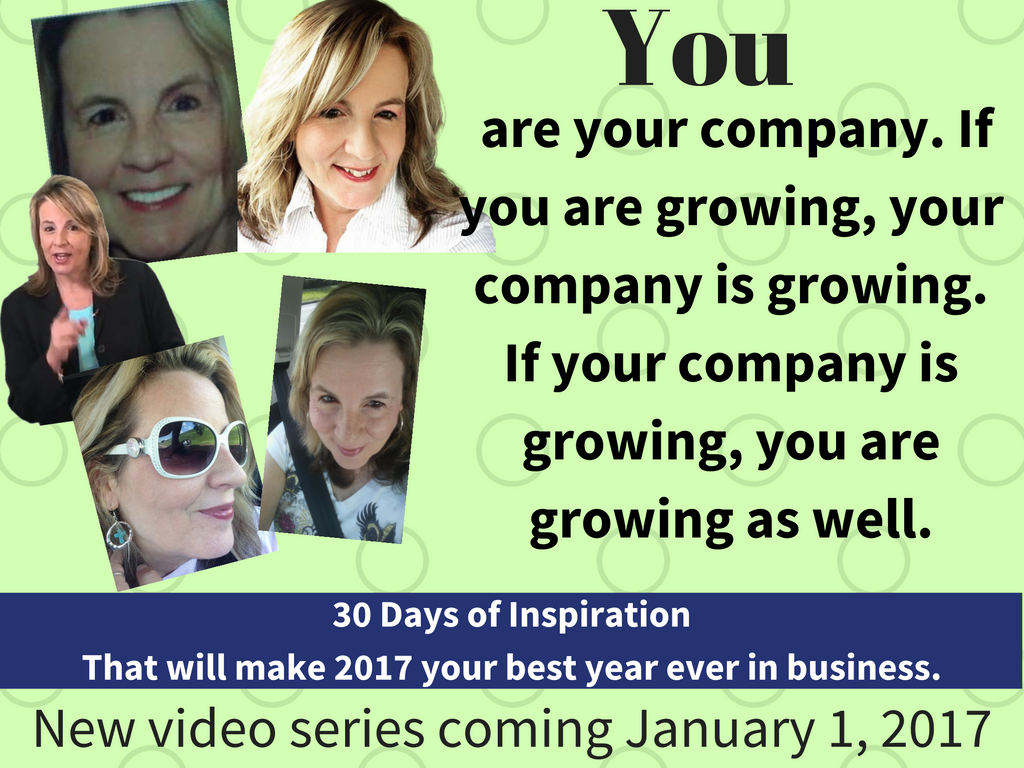 You

are your company. If you are growing, your company is growing. If your company is growing, you are growing as well.

30 Days of Inspiration
That will make 2017 your best year ever in business.

New video series coming January 1, 2017